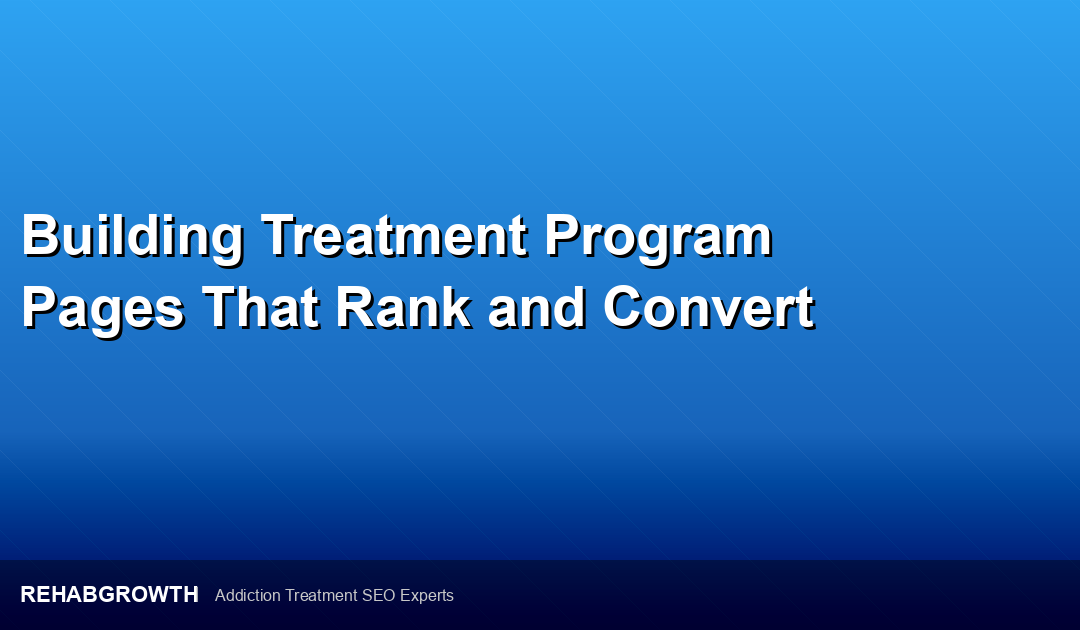 Building Treatment Program Pages That Rank and Convert

REHABGROWTH Addiction Treatment SEO Experts